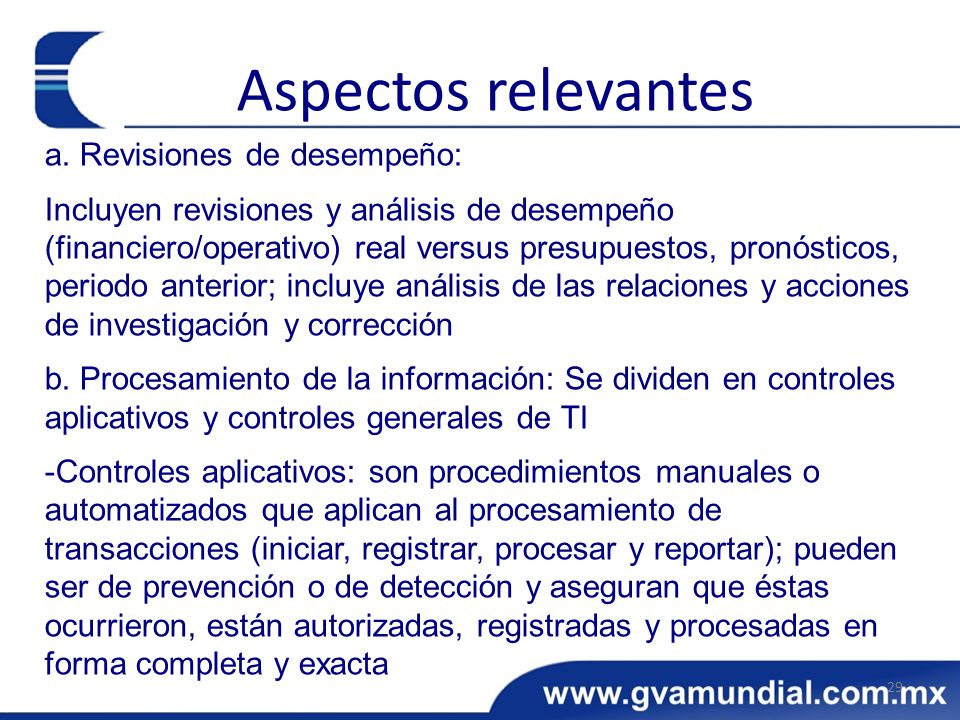 Aspectos relevantes

a. Revisiones de desempeño:

Incluyen revisiones y análisis de desempeño (financiero/operativo) real versus presupuestos, pronósticos, periodo anterior; incluye análisis de las relaciones y acciones de investigación y corrección

b. Procesamiento de la información: Se dividen en controles aplicativos y controles generales de TI

-Controles aplicativos: son procedimientos manuales o automatizados que aplican al procesamiento de transacciones (iniciar, registrar, procesar y reportar); pueden ser de prevención o de detección y aseguran que éstas ocurrieron, están autorizadas, registradas y procesadas en forma completa y exacta

29

www.gvamundial.com.mx